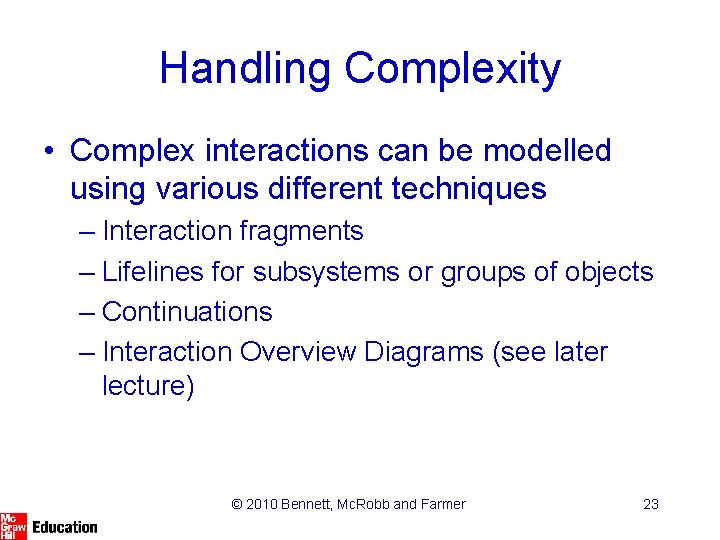 Handling Complexity

• Complex interactions can be modelled using various different techniques

– Interaction fragments

– Lifelines for subsystems or groups of objects

– Continuations

– Interaction Overview Diagrams (see later lecture)

© 2010 Bennett, McRobb and Farmer

23

Mc Graw Hill Education